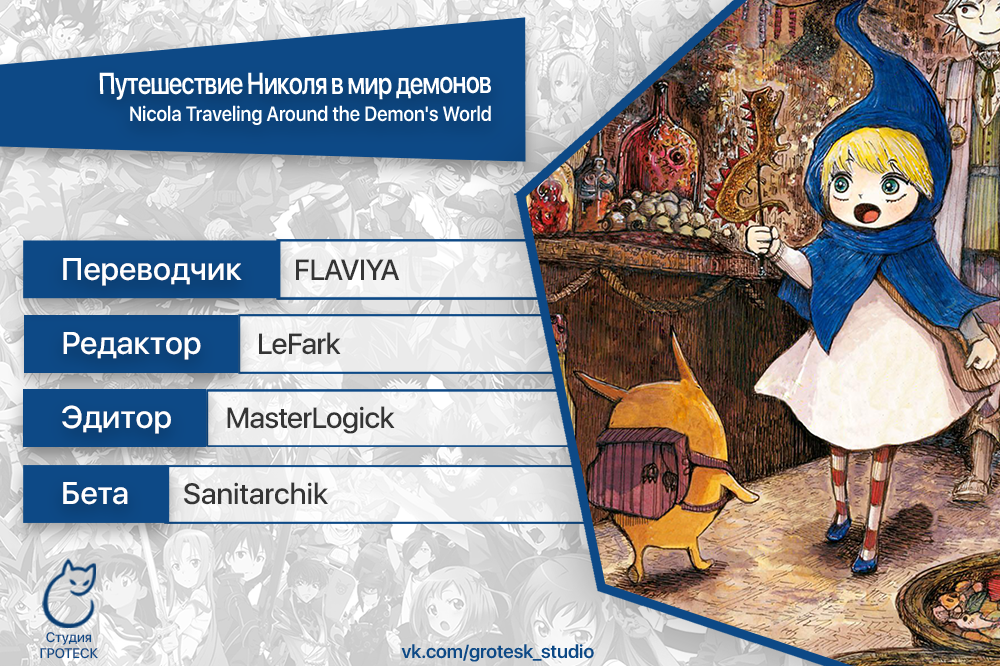 Путешествие Николя в мир демонов
Nicola Traveling Around the Demon's World

| Переводчик | FLAVIYA |
|---|---|
| Редактор | LeFark |
| Эдитор | MasterLogick |
| Бета | Sanitarchik |

Студия ГРОТЕСК

vk.com/grotesk_studio